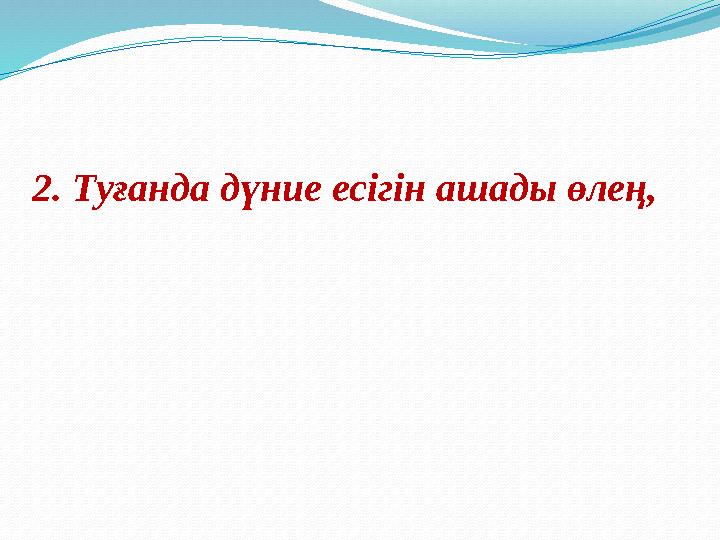 2. Туғанда дүние есігін ашады өлең,